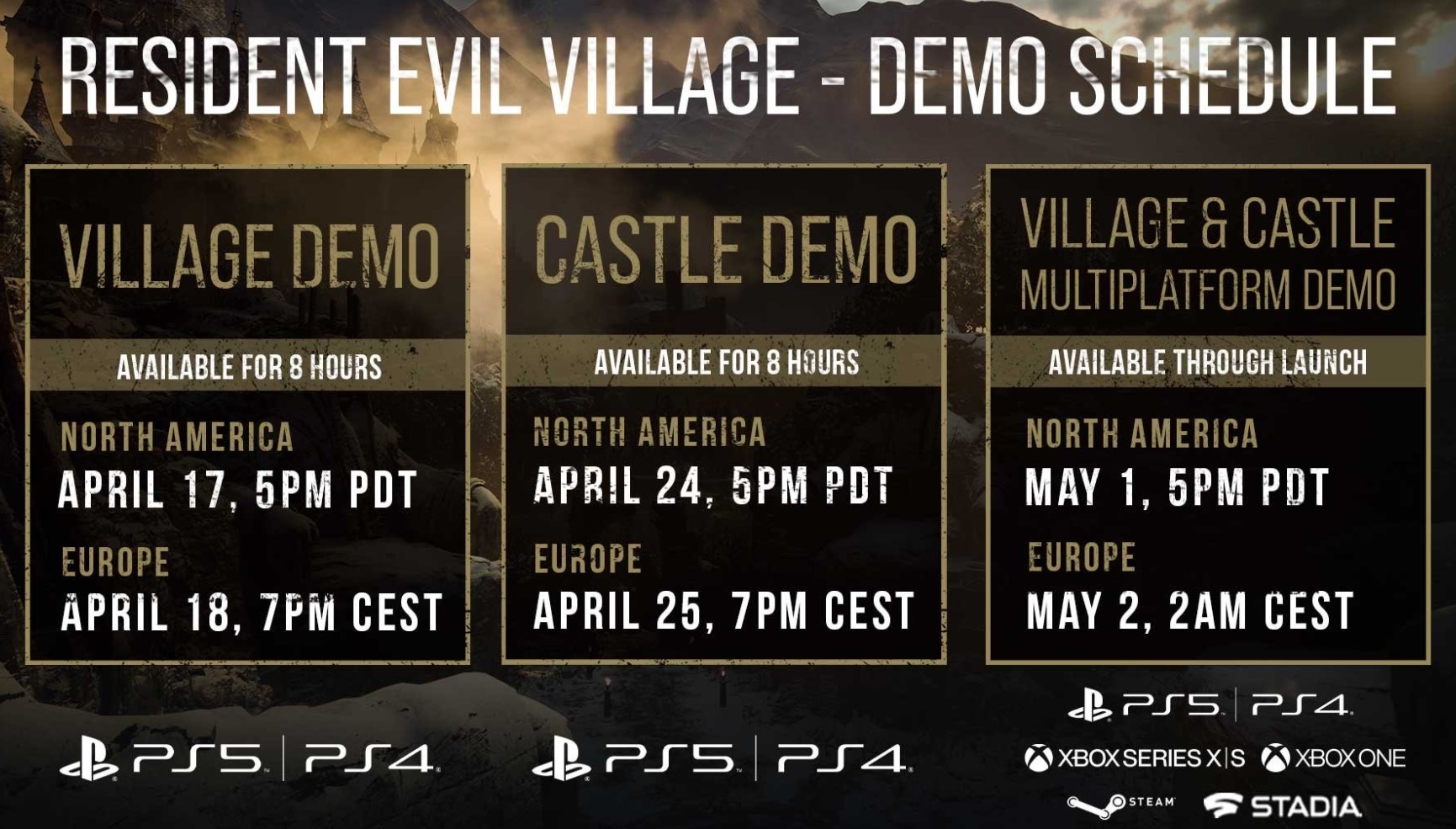 RESIDENT EVIL VILLAGE - DEMO SCHEDULE

VILLAGE DEMO

AVAILABLE FOR 8 HOURS

NORTH AMERICA
APRIL 17, 5PM PDT

EUROPE
APRIL 18, 7PM CEST

PS5 | PS4

CASTLE DEMO

AVAILABLE FOR 8 HOURS

NORTH AMERICA
APRIL 24, 5PM PDT

EUROPE
APRIL 25, 7PM CEST

PS5 | PS4

VILLAGE & CASTLE MULTIPLATFORM DEMO

AVAILABLE THROUGH LAUNCH

NORTH AMERICA
MAY 1, 5PM PDT

EUROPE
MAY 2, 2AM CEST

PS5 | PS4

XBOX SERIES X|S XBOX ONE

STEAM STADIA